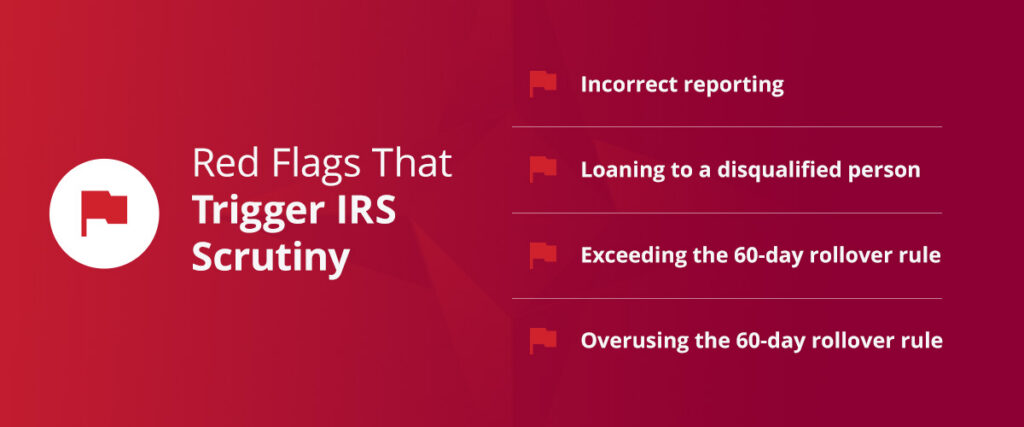 Red Flags That Trigger IRS Scrutiny

Incorrect reporting

Loaning to a disqualified person

Exceeding the 60-day rollover rule

Overusing the 60-day rollover rule